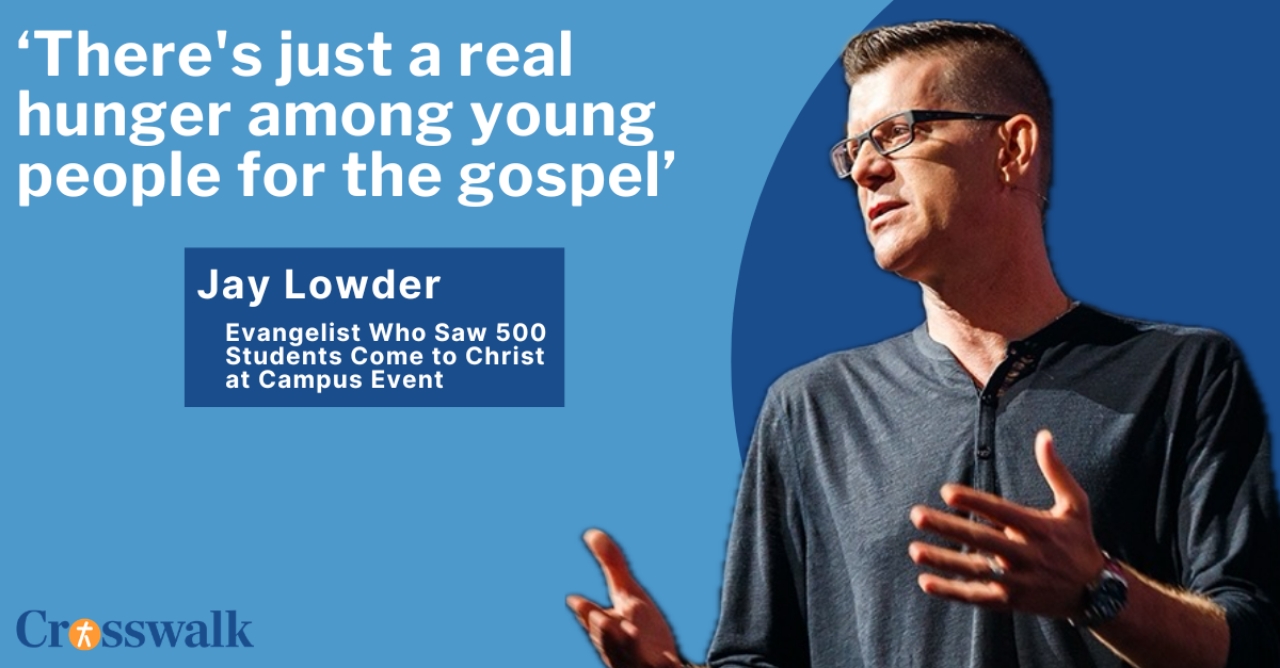 ‘There's just a real hunger among young people for the gospel’

Jay Lowder

Evangelist Who Saw 500 Students Come to Christ at Campus Event

Crosswalk